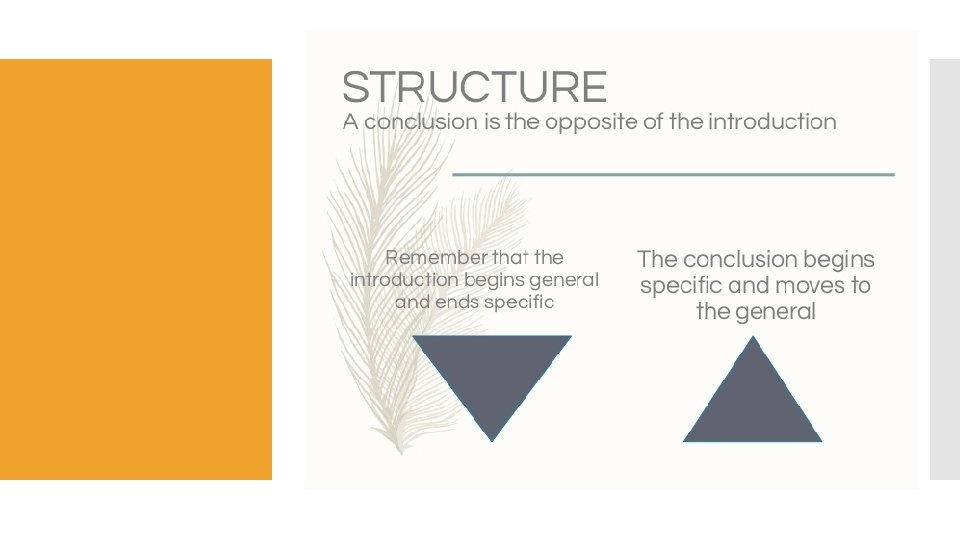 STRUCTURE
A conclusion is the opposite of the introduction

Remember that the introduction begins general and ends specific

The conclusion begins specific and moves to the general